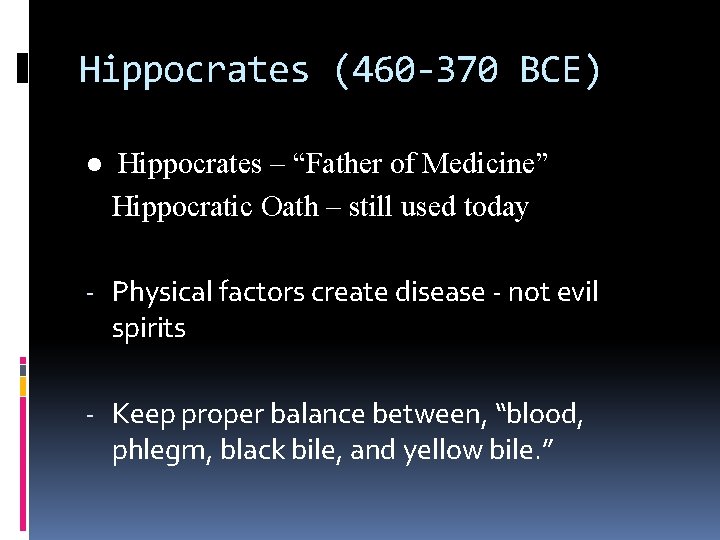 Hippocrates (460-370 BCE)

● Hippocrates – “Father of Medicine” Hippocratic Oath – still used today

- Physical factors create disease - not evil spirits

- Keep proper balance between, “blood, phlegm, black bile, and yellow bile.”